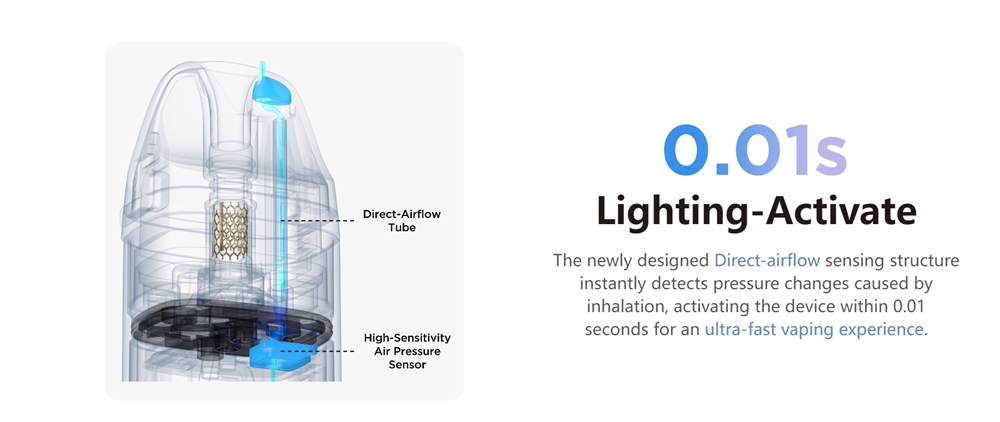 Direct-Airflow Tube

High-Sensitivity Air Pressure Sensor

0.01s

Lighting-Activate

The newly designed Direct-airflow sensing structure instantly detects pressure changes caused by inhalation, activating the device within 0.01 seconds for an ultra-fast vaping experience.